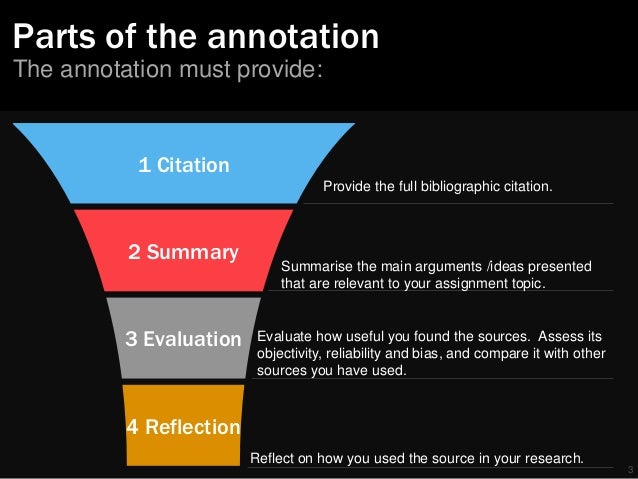 Parts of the annotation
The annotation must provide:

1 Citation

Provide the full bibliographic citation.

2 Summary

Summarise the main arguments /ideas presented that are relevant to your assignment topic.

3 Evaluation

Evaluate how useful you found the sources. Assess its objectivity, reliability and bias, and compare it with other sources you have used.

4 Reflection

Reflect on how you used the source in your research.

3